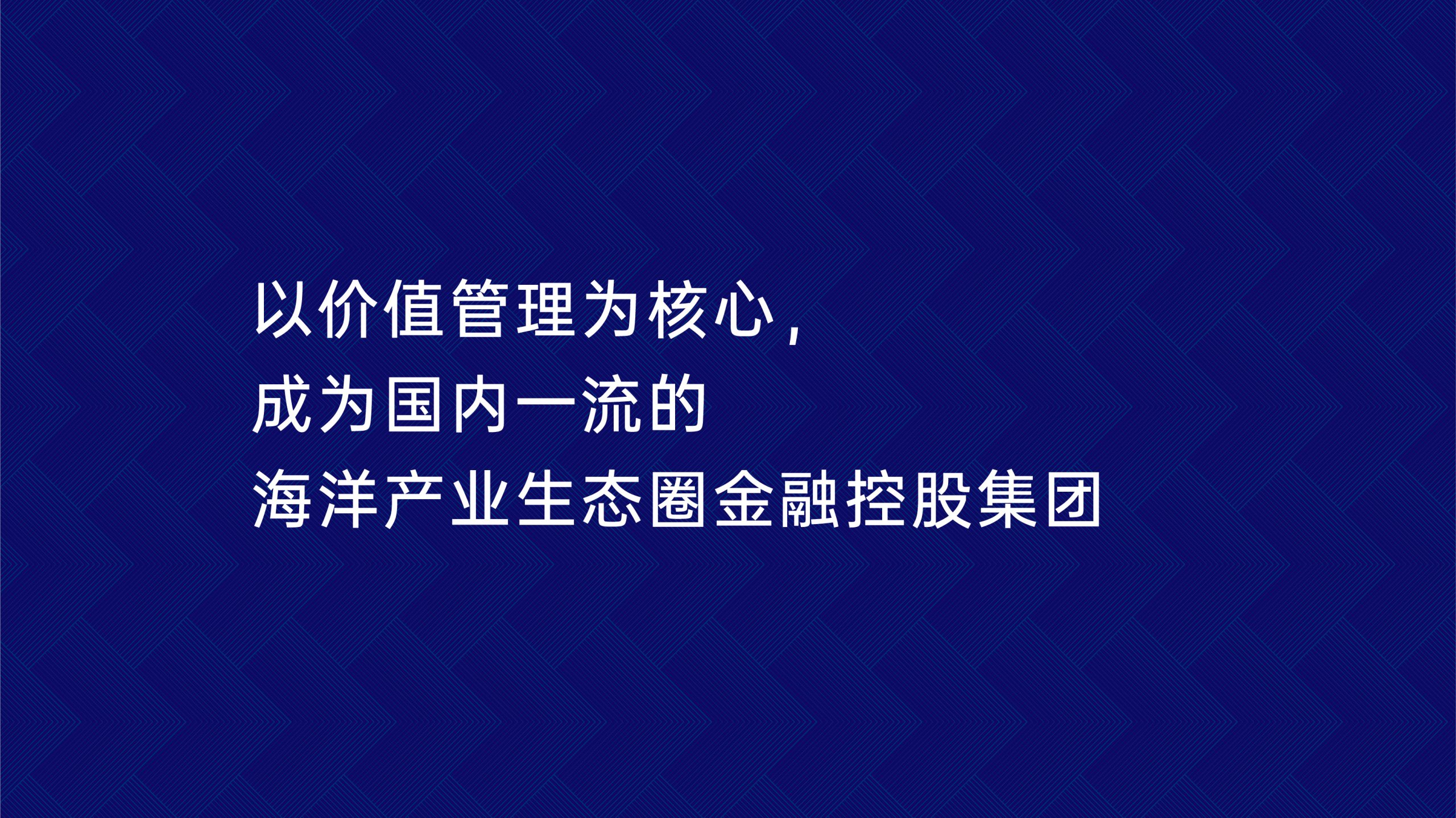 以价值管理为核心，
成为国内一流的
海洋产业生态圈金融控股集团